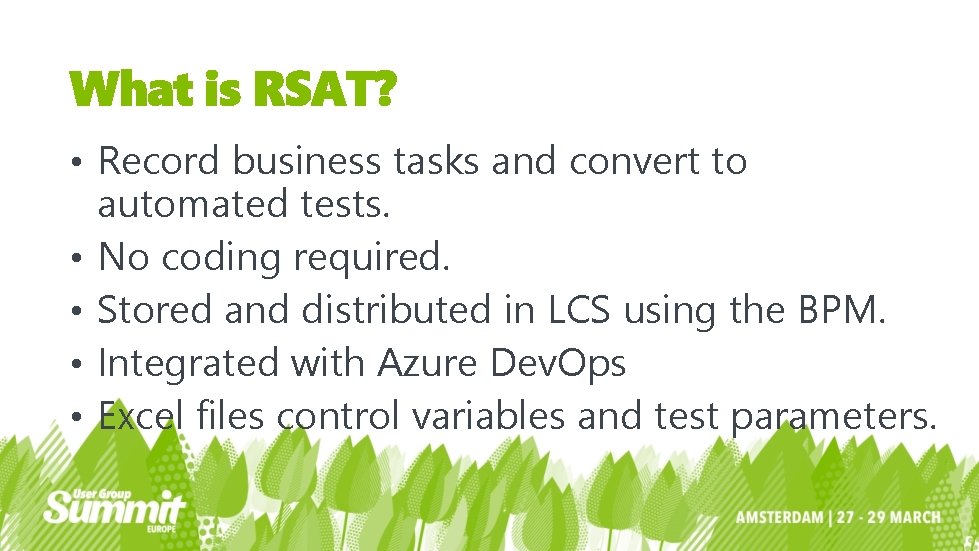 What is RSAT?

• Record business tasks and convert to automated tests.
• No coding required.
• Stored and distributed in LCS using the BPM.
• Integrated with Azure DevOps
• Excel files control variables and test parameters.

User Group Summit EUROPE

AMSTERDAM | 27 - 29 MARCH